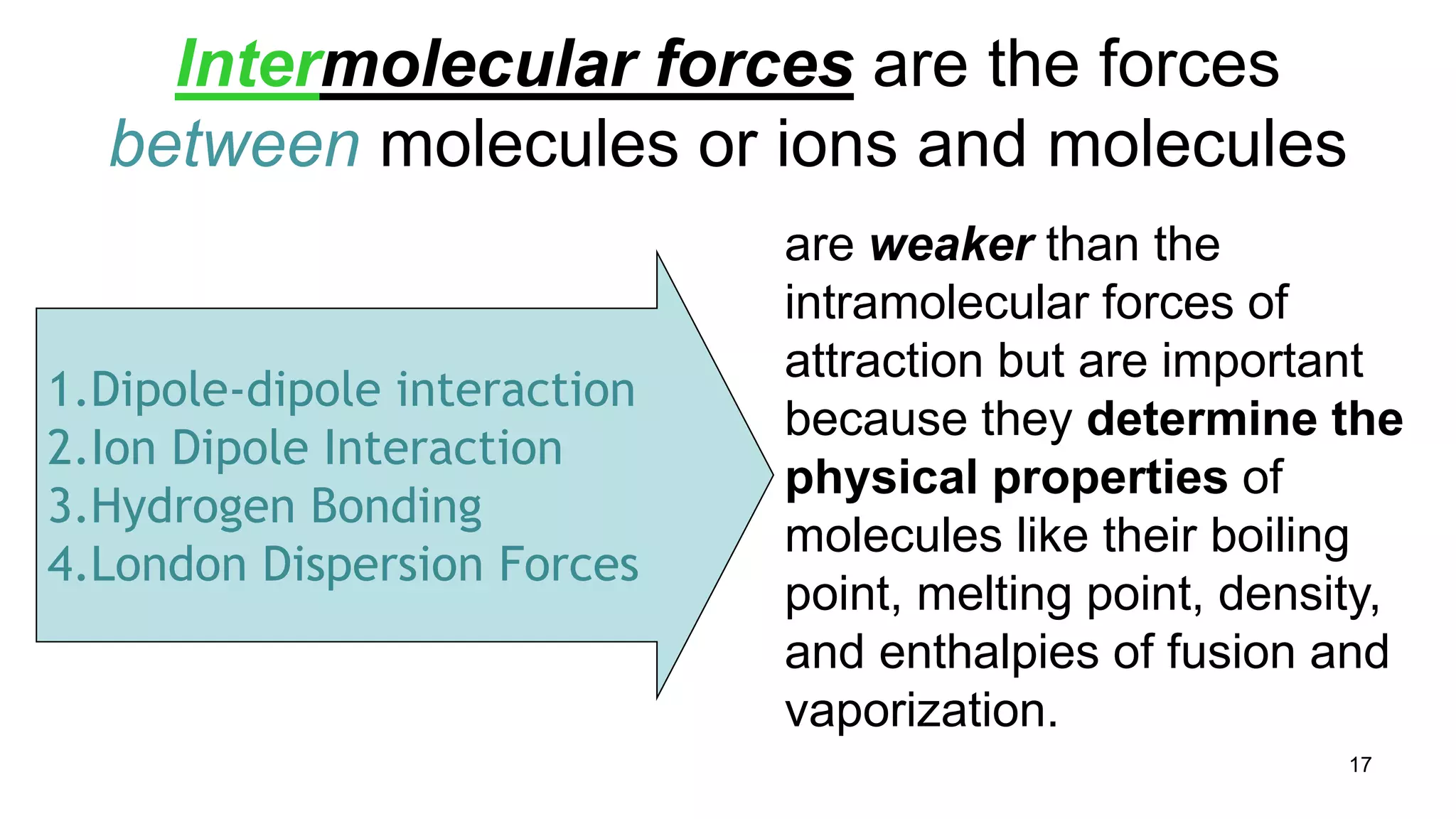 Intermolecular forces are the forces between molecules or ions and molecules

1.Dipole-dipole interaction
2.Ion Dipole Interaction
3.Hydrogen Bonding
4.London Dispersion Forces

are weaker than the intramolecular forces of attraction but are important because they determine the physical properties of molecules like their boiling point, melting point, density, and enthalpies of fusion and vaporization.

17